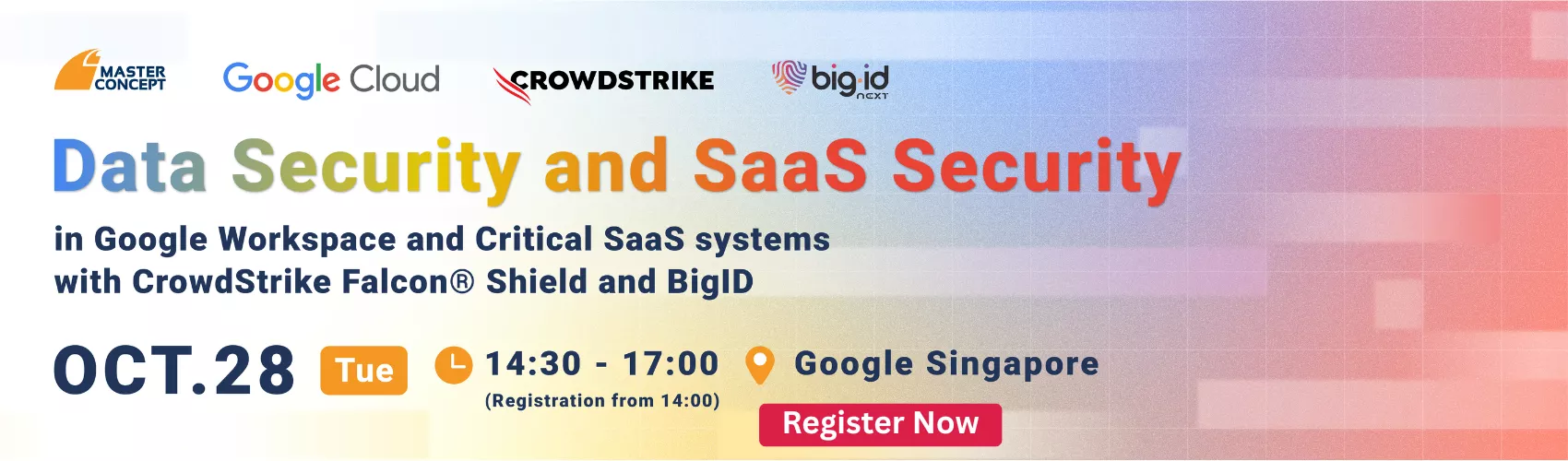 MASTER CONCEPT

Google Cloud

CROWDSTRIKE

big·id NEXT

Data Security and SaaS Security

in Google Workspace and Critical SaaS systems with CrowdStrike Falcon® Shield and BigID

OCT.28 Tue

14:30 - 17:00
(Registration from 14:00)

Google Singapore

Register Now